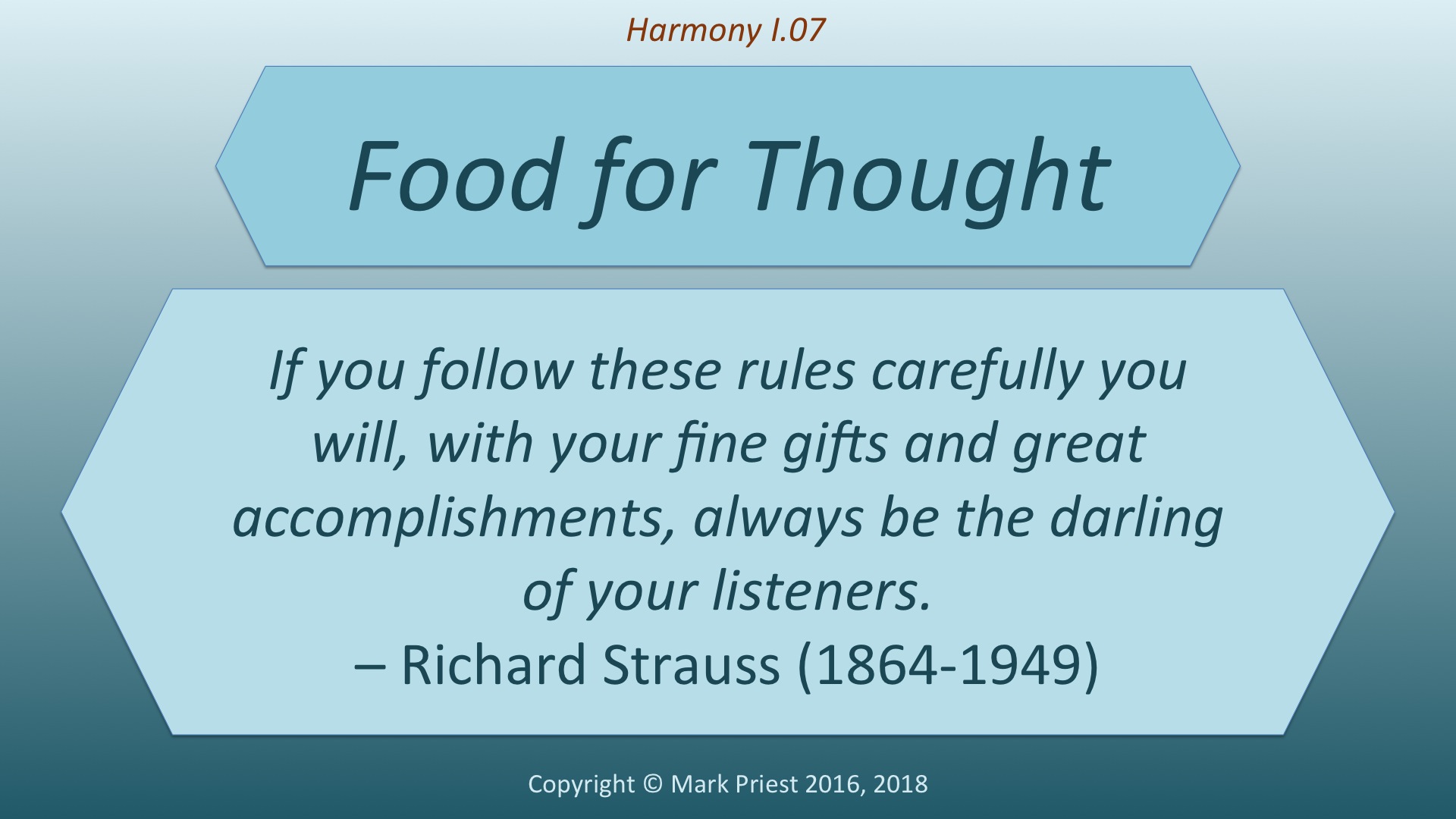 Harmony I.07

Food for Thought

If you follow these rules carefully you will, with your fine gifts and great accomplishments, always be the darling of your listeners.
– Richard Strauss (1864-1949)

Copyright © Mark Priest 2016, 2018